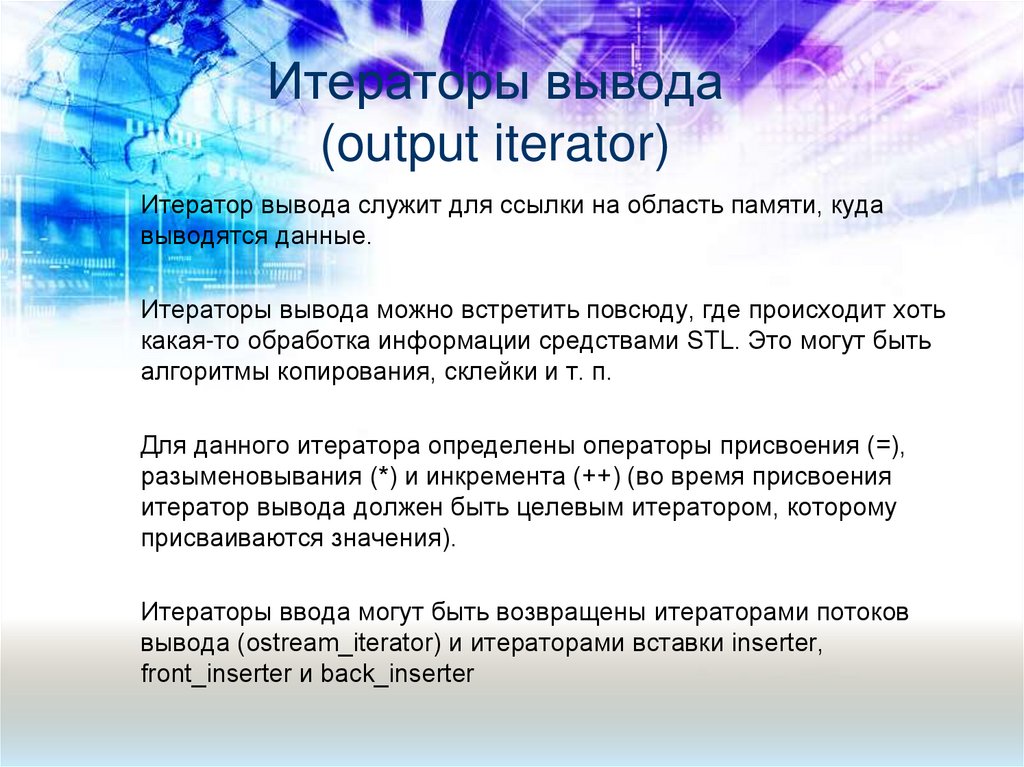 Итераторы вывода (output iterator)

Итератор вывода служит для ссылки на область памяти, куда выводятся данные.

Итераторы вывода можно встретить повсюду, где происходит хоть какая-то обработка информации средствами STL. Это могут быть алгоритмы копирования, склейки и т. п.

Для данного итератора определены операторы присвоения (=), разыменовывания (*) и инкремента (++) (во время присвоения итератор вывода должен быть целевым итератором, которому присваиваются значения).

Итераторы ввода могут быть возвращены итераторами потоков вывода (ostream_iterator) и итераторами вставки inserter, front_inserter и back_inserter